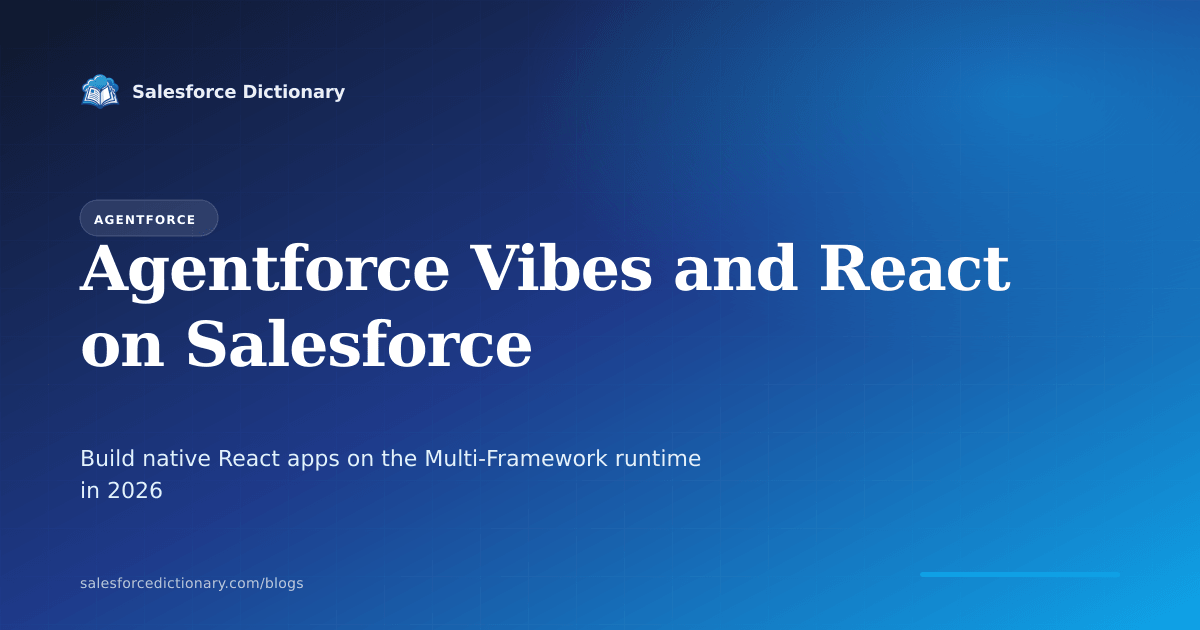 Salesforce Dictionary

AGENTFORCE

Agentforce Vibes and React on Salesforce

Build native React apps on the Multi-Framework runtime in 2026

salesforcedictionary.com/blogs